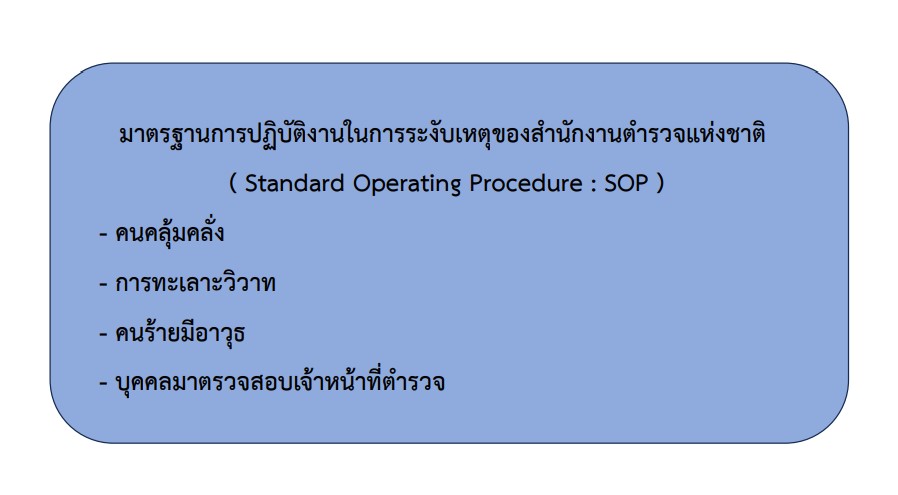 มาตรฐานการปฏิบัติงานในการระงับเหตุของสำนักงานตำรวจแห่งชาติ

( Standard Operating Procedure : SOP )

- คนคลุ้มคลั่ง

- การทะเลาะวิวาท

- คนร้ายมีอาวุธ

- บุคคลมาตรวจสอบเจ้าหน้าที่ตำรวจ